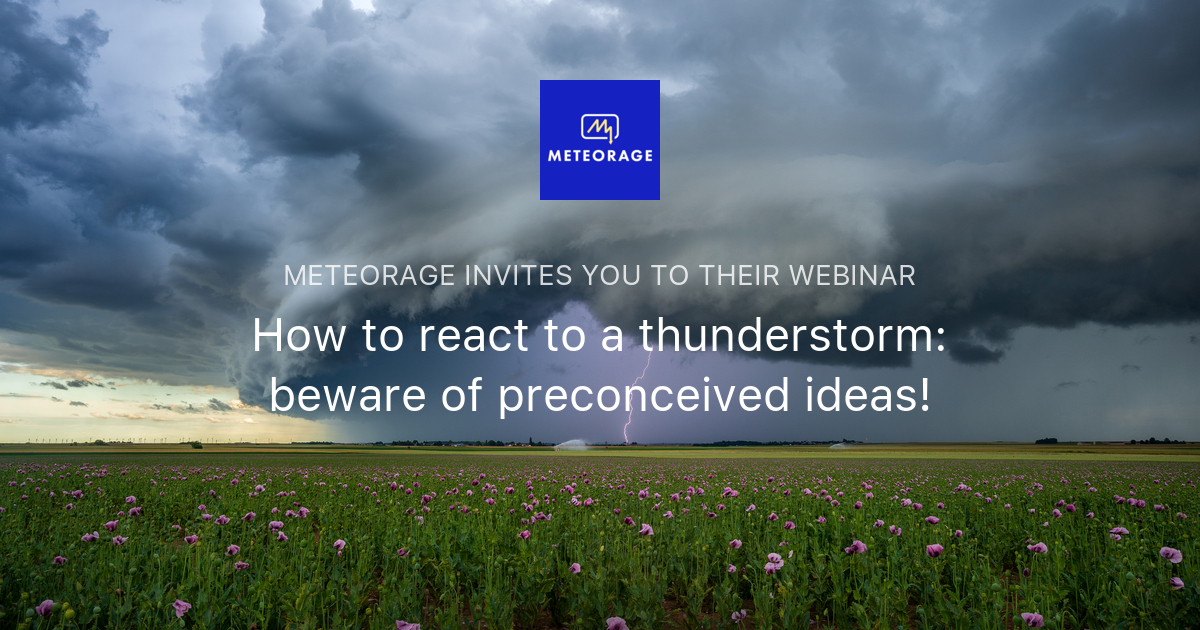 METEORAGE

METEORAGE INVITES YOU TO THEIR WEBINAR

How to react to a thunderstorm: beware of preconceived ideas!